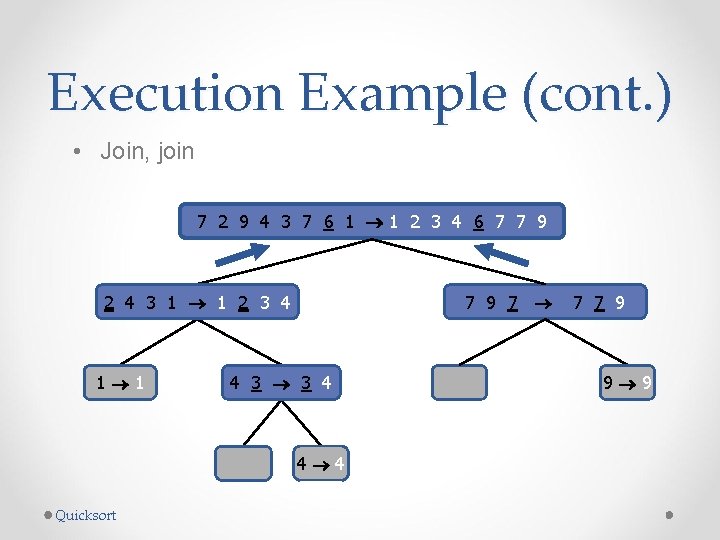 Execution Example (cont.)

• Join, join

7 2 9 4 3 7 6 1 → 1 2 3 4 6 7 7 9

2 4 3 1 → 1 2 3 4

7 9 7 → 7 7 9

1 → 1

4 3 → 3 4

9 → 9

4 → 4

Quicksort